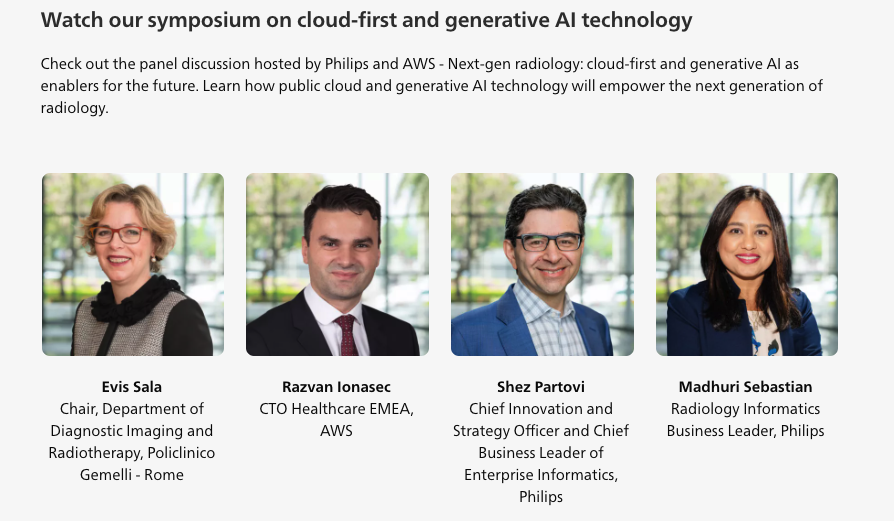 Watch our symposium on cloud-first and generative AI technology

Check out the panel discussion hosted by Philips and AWS - Next-gen radiology: cloud-first and generative AI as enablers for the future. Learn how public cloud and generative AI technology will empower the next generation of radiology.

Evis Sala
Chair, Department of Diagnostic Imaging and Radiotherapy, Policlinico Gemelli - Rome

Razvan Ionasec
CTO Healthcare EMEA, AWS

Shez Partovi
Chief Innovation and Strategy Officer and Chief Business Leader of Enterprise Informatics, Philips

Madhuri Sebastian
Radiology Informatics Business Leader, Philips